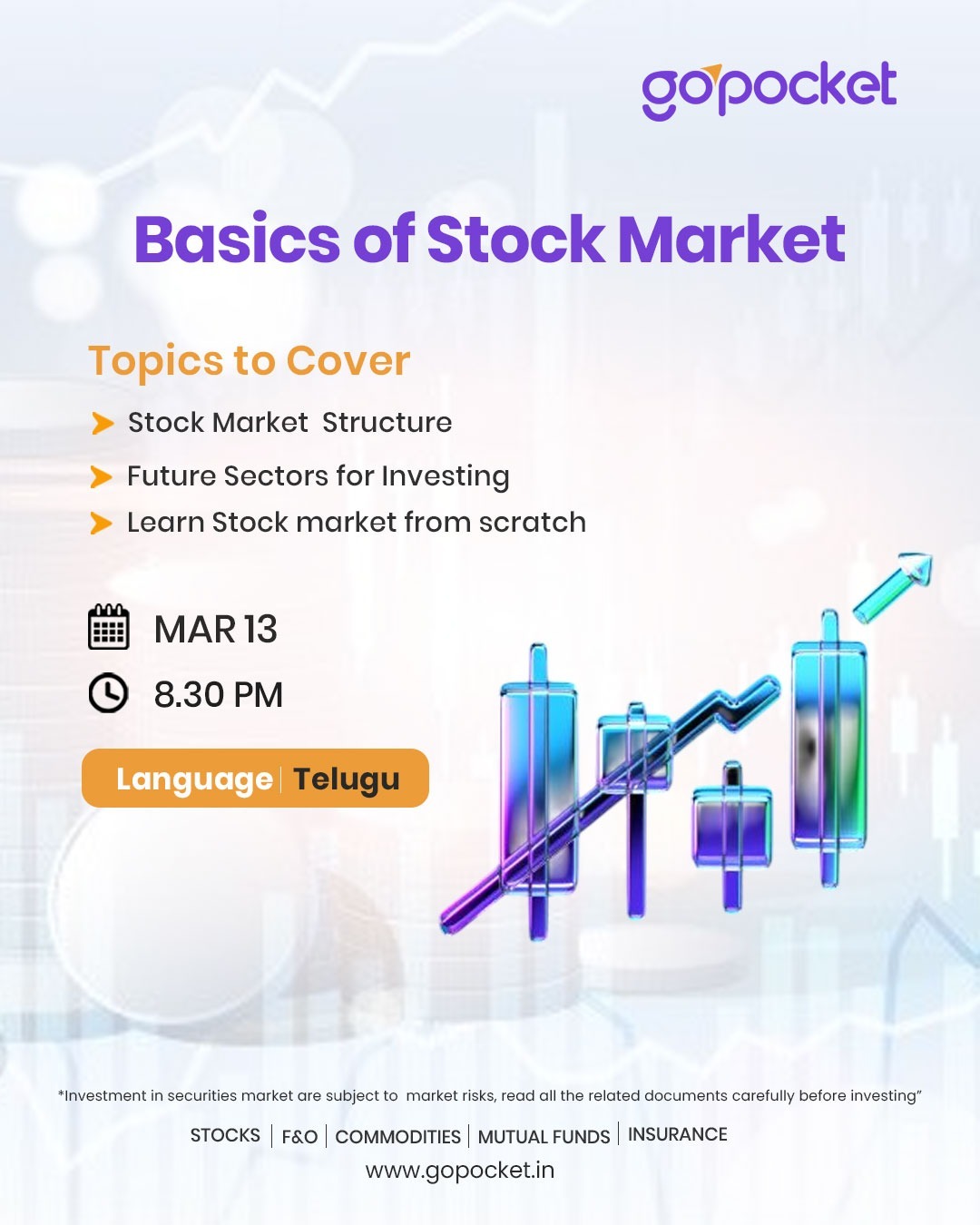 gopocket

Basics of Stock Market

Topics to Cover

Stock Market Structure

Future Sectors for Investing

Learn Stock market from scratch

MAR 13

8.30 PM

Language | Telugu

*Investment in securities market are subject to market risks, read all the related documents carefully before investing"

STOCKS | F&O | COMMODITIES | MUTUAL FUNDS | INSURANCE

www.gopocket.in